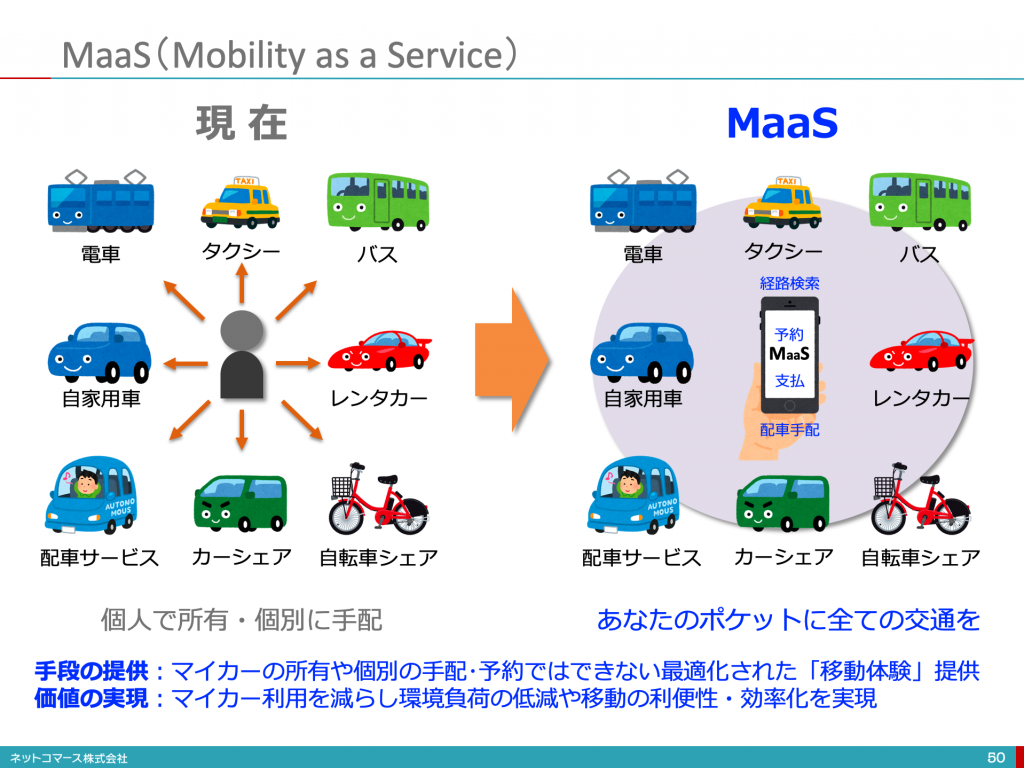 MaaS（Mobility as a Service）

現 在

TAXI

電車

タクシー

バス

自家用車

レンタカー

AUTONOMOUS

配車サービス

カーシェア

自転車シェア

個人で所有・個別に手配

MaaS

TAXI

電車

タクシー

バス

経路検索

予約

MaaS

支払

配車手配

自家用車

レンタカー

AUTONOMOUS

配車サービス

カーシェア

自転車シェア

あなたのポケットに全ての交通を

手段の提供：マイカーの所有や個別の手配・予約ではできない最適化された「移動体験」提供
価値の実現：マイカー利用を減らし環境負荷の低減や移動の利便性・効率化を実現

ネットコマース株式会社

50